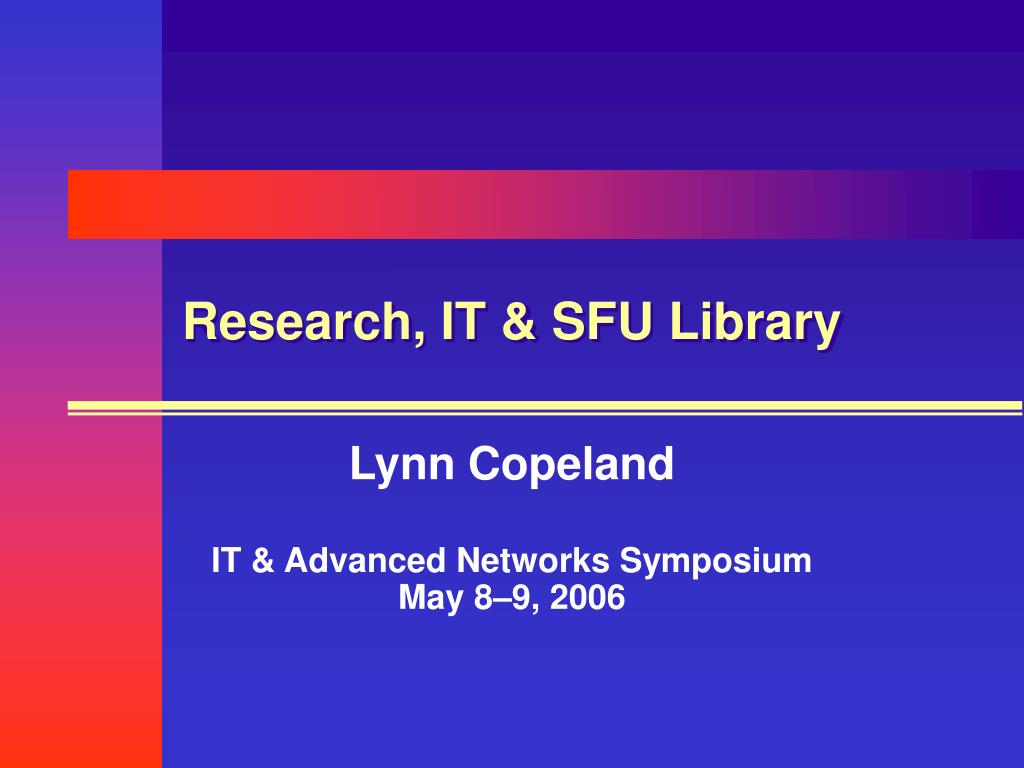 Research, IT & SFU Library

Lynn Copeland

IT & Advanced Networks Symposium
May 8–9, 2006